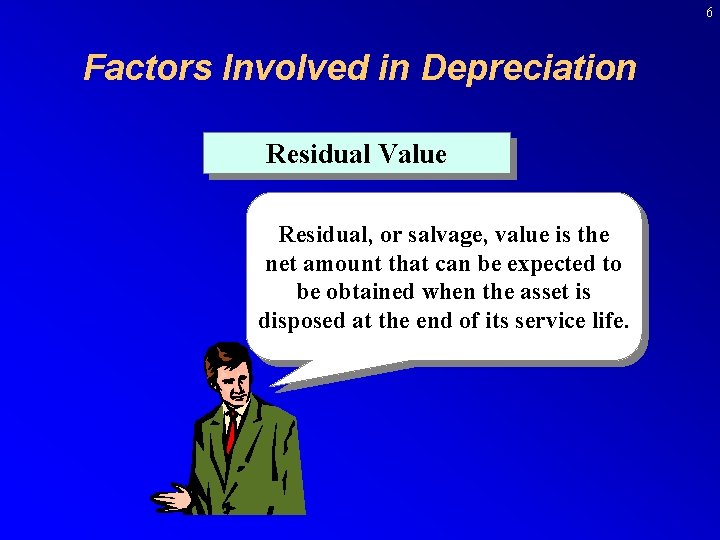 6

Factors Involved in Depreciation

Residual Value

Residual, or salvage, value is the net amount that can be expected to be obtained when the asset is disposed at the end of its service life.